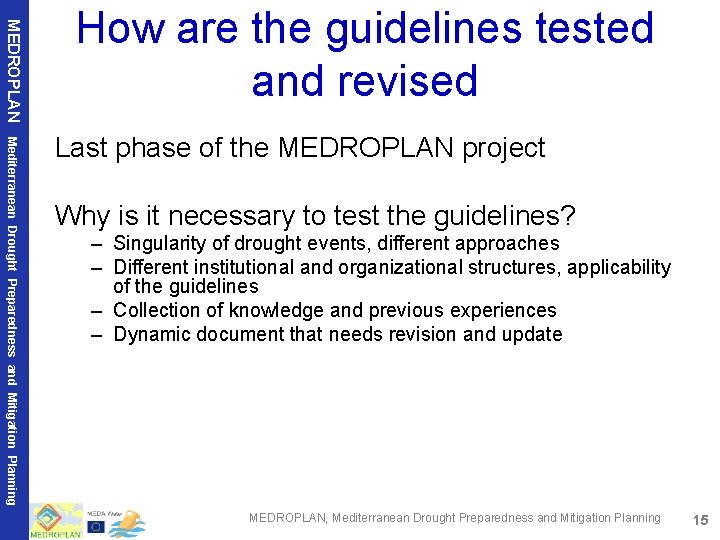 MEDROPLAN Mediterranean Drought Preparedness and Mitigation Planning

How are the guidelines tested and revised

Last phase of the MEDROPLAN project

Why is it necessary to test the guidelines?

– Singularity of drought events, different approaches
– Different institutional and organizational structures, applicability of the guidelines
– Collection of knowledge and previous experiences
– Dynamic document that needs revision and update

MEDROPLAN

MEDA Water

MEDROPLAN, Mediterranean Drought Preparedness and Mitigation Planning

15